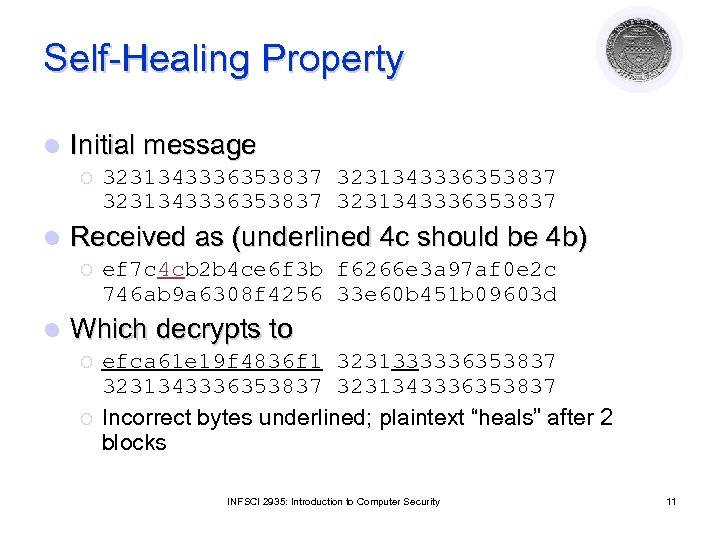 Self-Healing Property

Initial message

3231343336353837 3231343336353837 3231343336353837 3231343336353837

Received as (underlined 4c should be 4b)

ef7c4cb2b4ce6f3b f6266e3a97af0e2c 746ab9a6308f4256 33e60b451b09603d

Which decrypts to

efca61e19f4836f1 3231333336353837 3231343336353837 3231343336353837

Incorrect bytes underlined; plaintext "heals" after 2 blocks

INFSCI 2935: Introduction to Computer Security

11